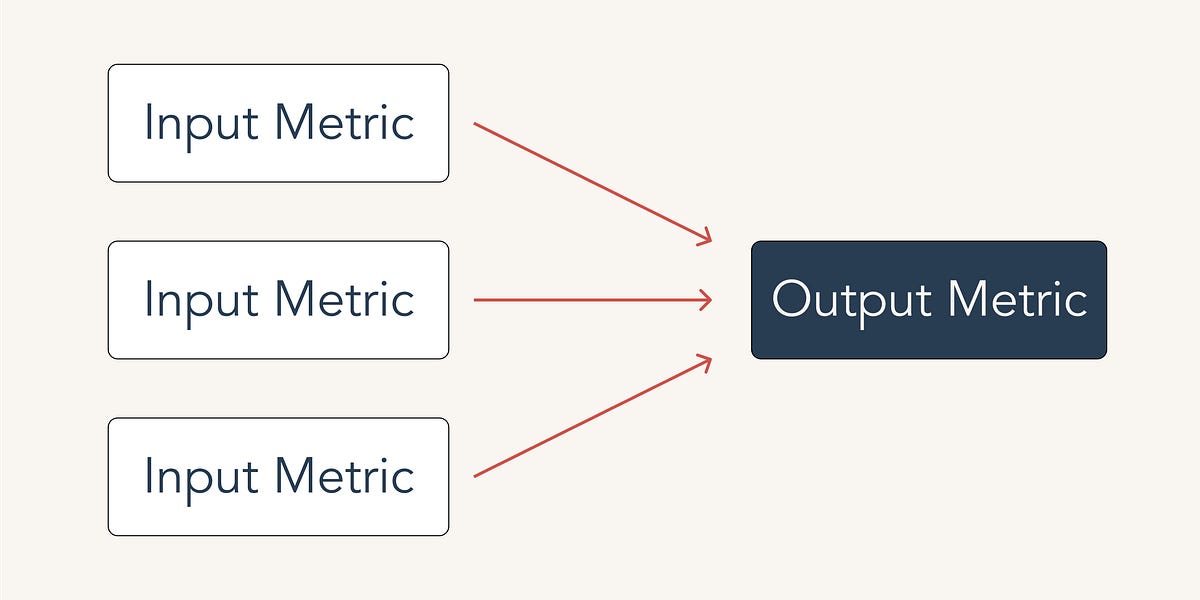 Input Metric

Input Metric

Input Metric

Output Metric